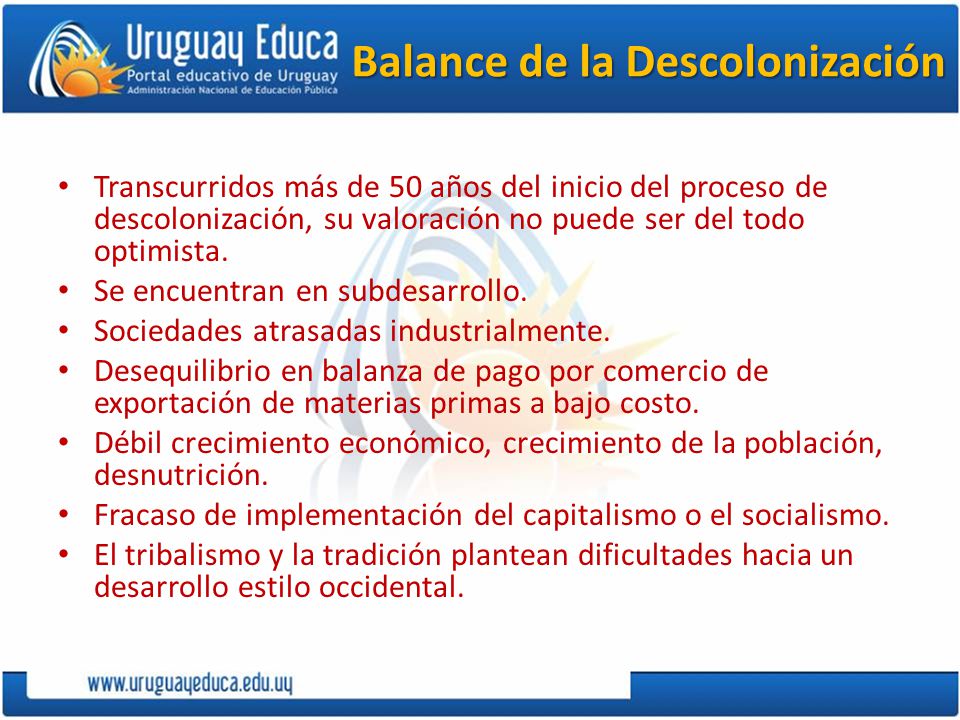 Uruguay Educa
Portal educativo de Uruguay
Administración Nacional de Educación Pública

Balance de la Descolonización

• Transcurridos más de 50 años del inicio del proceso de descolonización, su valoración no puede ser del todo optimista.
• Se encuentran en subdesarrollo.
• Sociedades atrasadas industrialmente.
• Desequilibrio en balanza de pago por comercio de exportación de materias primas a bajo costo.
• Débil crecimiento económico, crecimiento de la población, desnutrición.
• Fracaso de implementación del capitalismo o el socialismo.
• El tribalismo y la tradición plantean dificultades hacia un desarrollo estilo occidental.

www.uruguayeduca.edu.uy